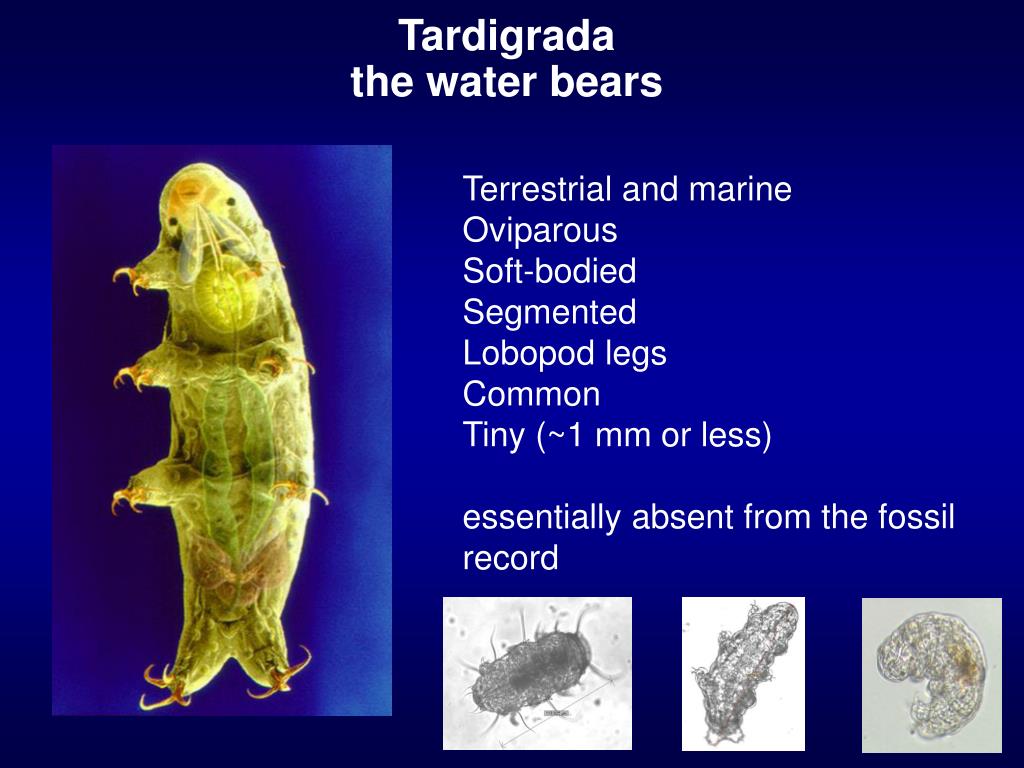 Tardigrada
the water bears

Terrestrial and marine
Oviparous
Soft-bodied
Segmented
Lobopod legs
Common
Tiny (~1 mm or less)

essentially absent from the fossil record